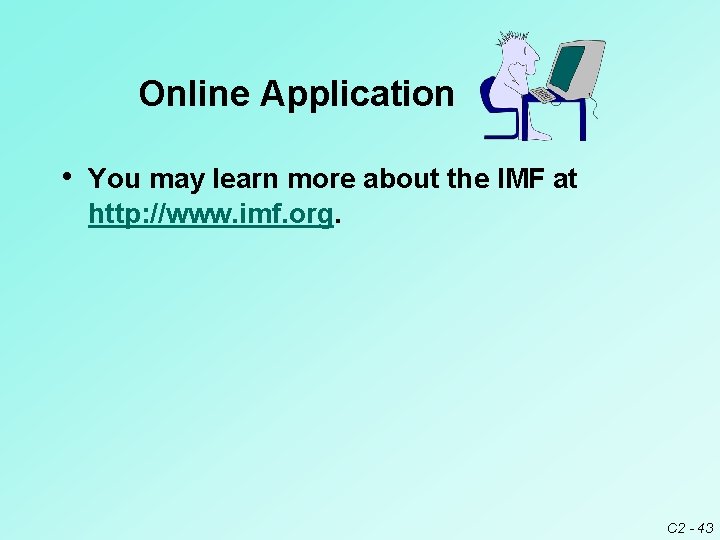 Online Application

• You may learn more about the IMF at http://www.imf.org.

C2 - 43